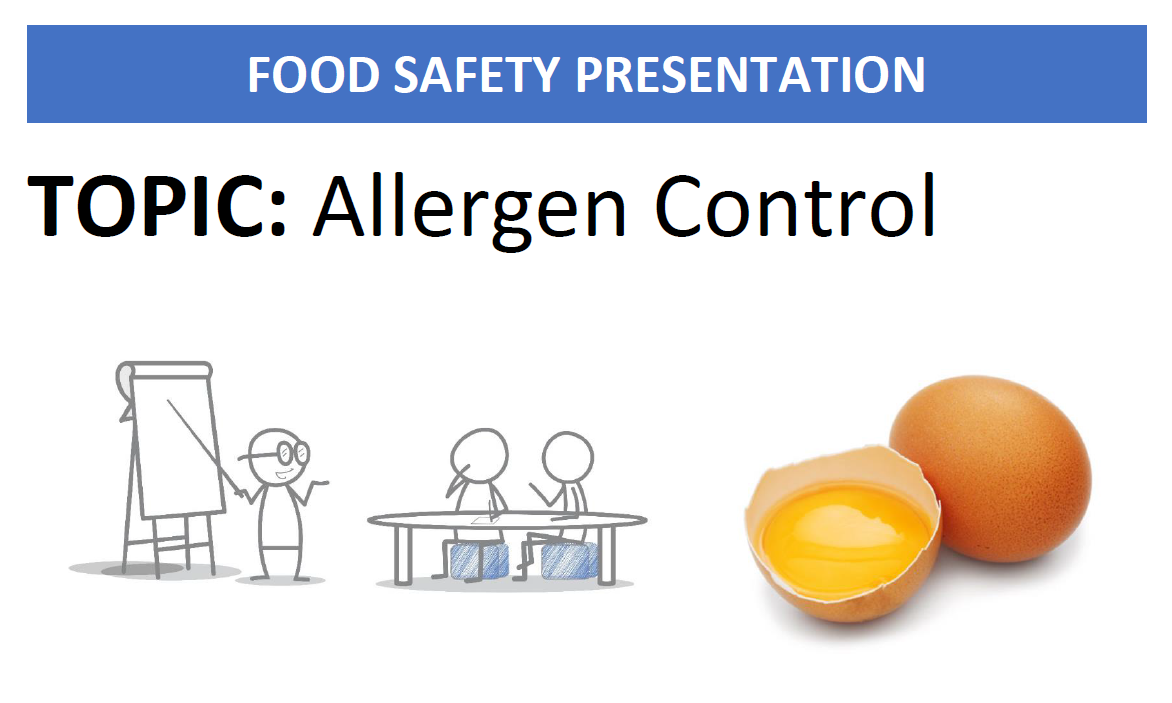 FOOD SAFETY PRESENTATION

TOPIC: Allergen Control